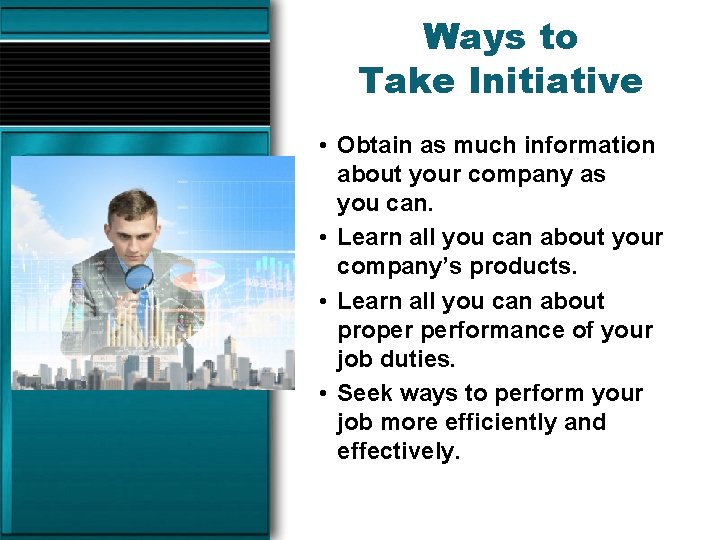 Ways to Take Initiative

• Obtain as much information about your company as you can.
• Learn all you can about your company's products.
• Learn all you can about proper performance of your job duties.
• Seek ways to perform your job more efficiently and effectively.